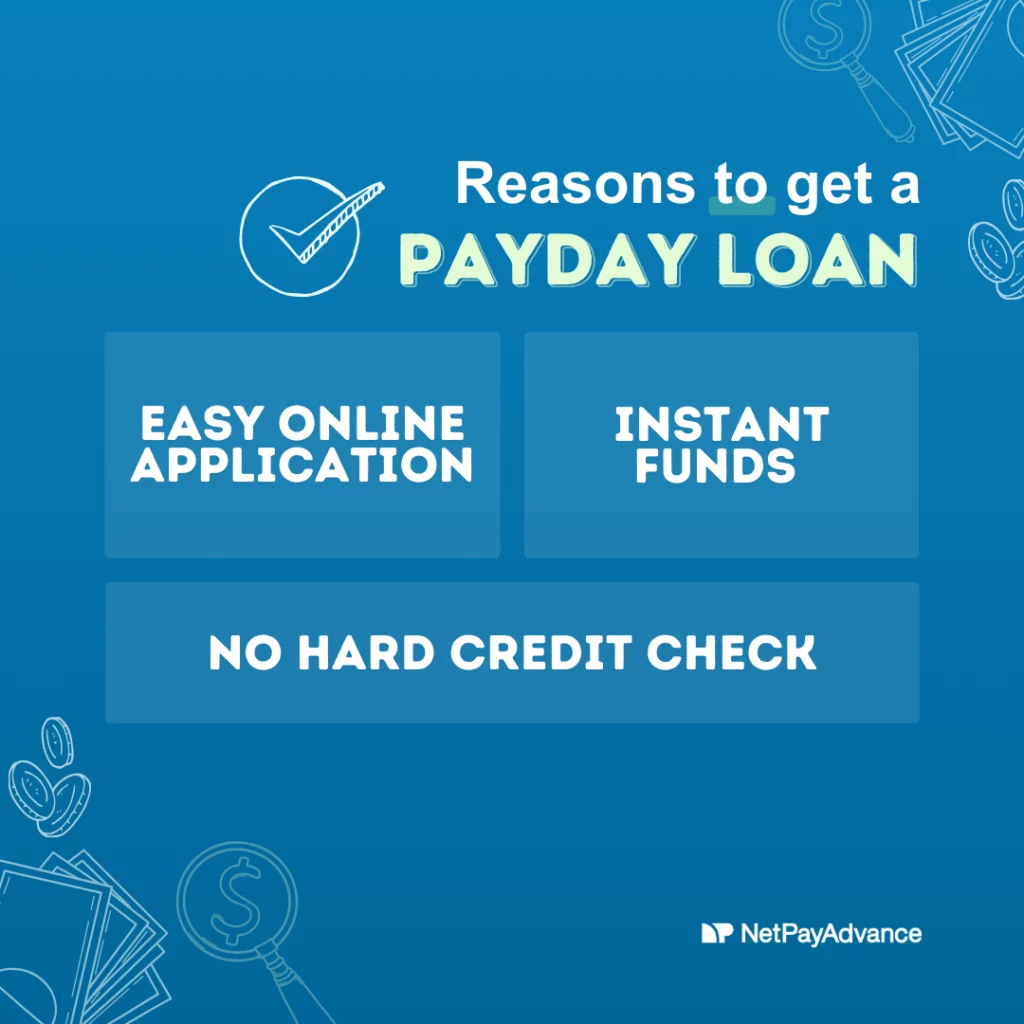 Reasons to get a
PAYDAY LOAN

EASY ONLINE APPLICATION

INSTANT FUNDS

NO HARD CREDIT CHECK

NetPayAdvance